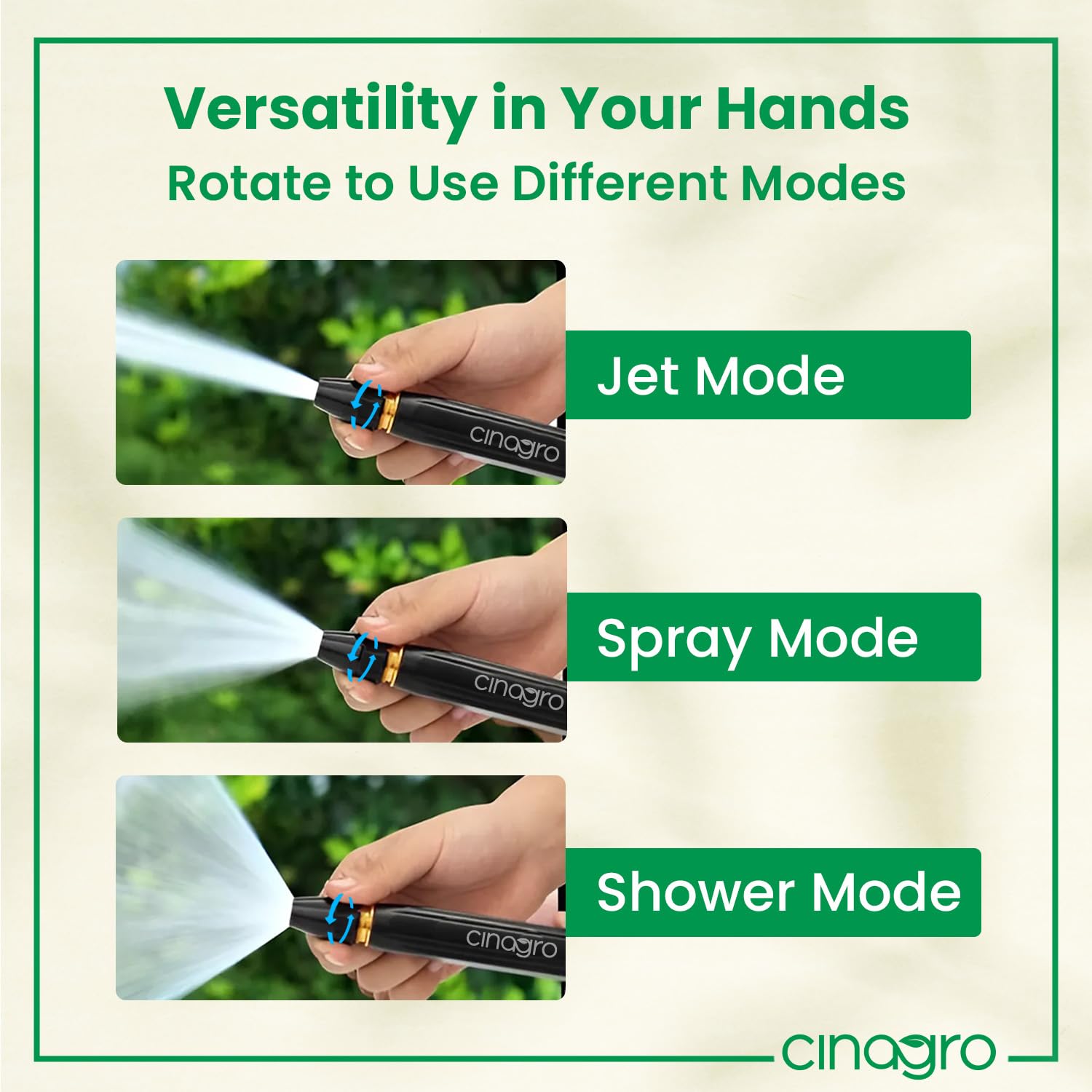 Versatility in Your Hands
Rotate to Use Different Modes

cinagro

Jet Mode

cinagro

Spray Mode

cinagro

Shower Mode

cinagro